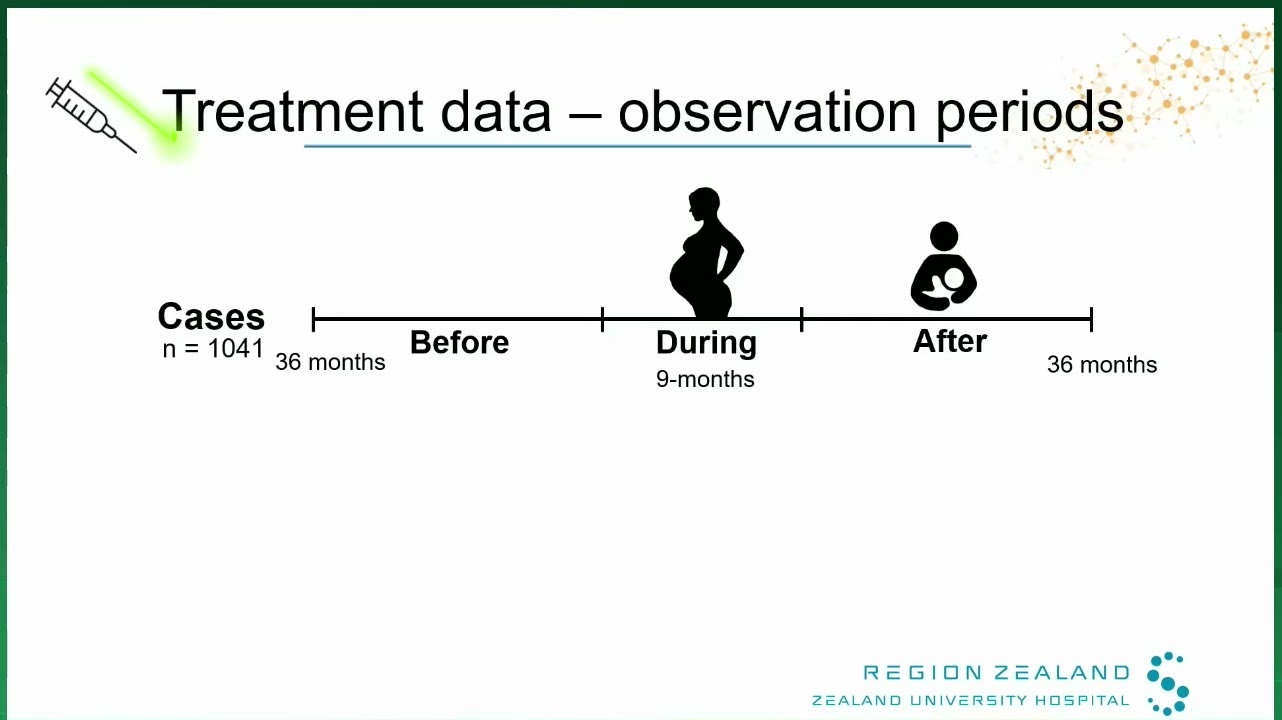 Treatment data – observation periods

Cases
n = 1041

36 months

Before

During
9-months

After

36 months

REGION ZEALAND
ZEALAND UNIVERSITY HOSPITAL